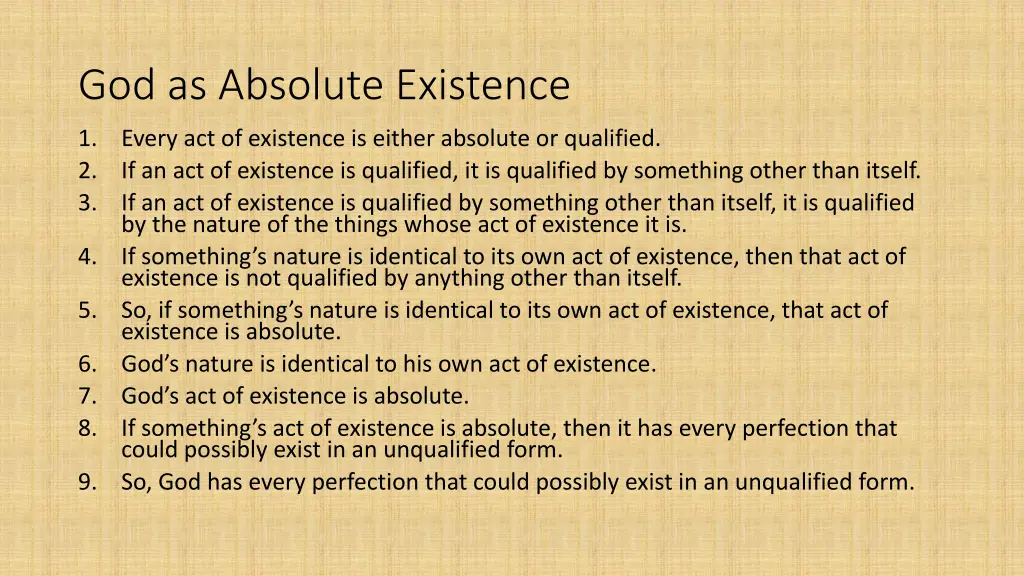 God as Absolute Existence

1. Every act of existence is either absolute or qualified.
2. If an act of existence is qualified, it is qualified by something other than itself.
3. If an act of existence is qualified by something other than itself, it is qualified by the nature of the things whose act of existence it is.
4. If something's nature is identical to its own act of existence, then that act of existence is not qualified by anything other than itself.
5. So, if something's nature is identical to its own act of existence, that act of existence is absolute.
6. God's nature is identical to his own act of existence.
7. God's act of existence is absolute.
8. If something's act of existence is absolute, then it has every perfection that could possibly exist in an unqualified form.
9. So, God has every perfection that could possibly exist in an unqualified form.